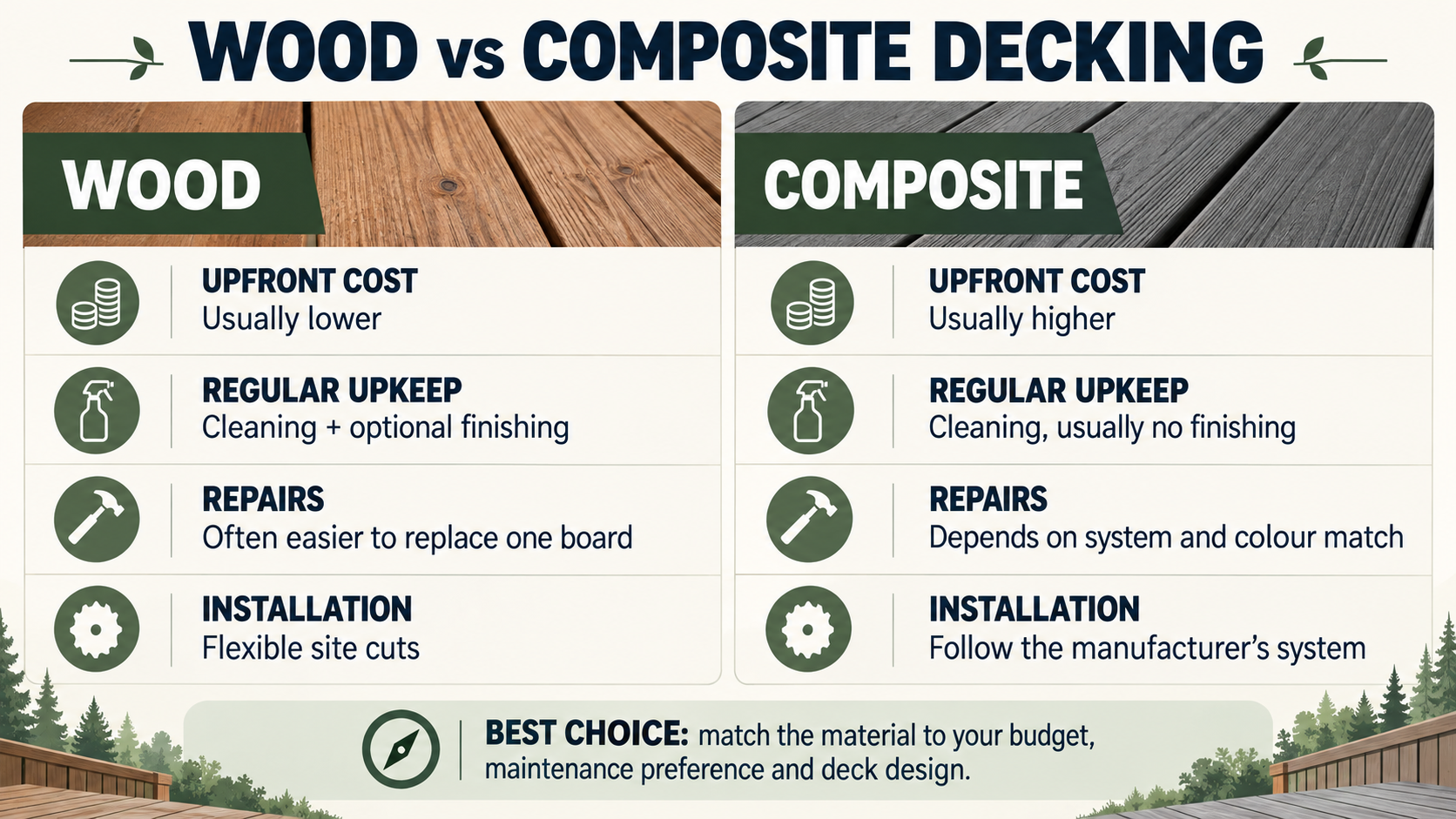 WOOD vs COMPOSITE DECKING

WOOD

UPFRONT COST
Usually lower

REGULAR UPKEEP
Cleaning + optional finishing

REPAIRS
Often easier to replace one board

INSTALLATION
Flexible site cuts

COMPOSITE

UPFRONT COST
Usually higher

REGULAR UPKEEP
Cleaning, usually no finishing

REPAIRS
Depends on system and colour match

INSTALLATION
Follow the manufacturer's system

BEST CHOICE: match the material to your budget, maintenance preference and deck design.